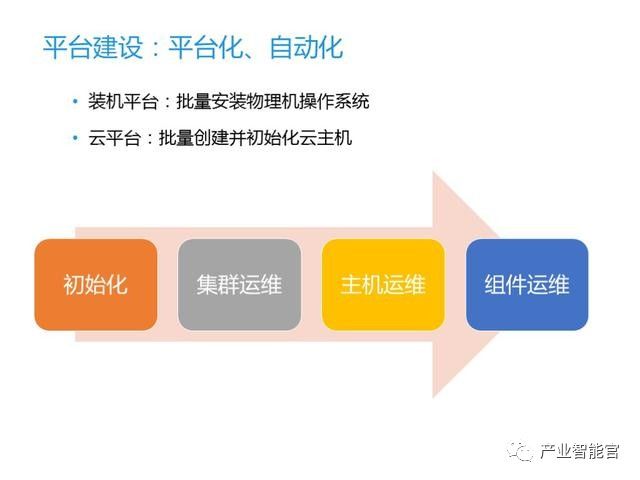 平台建设：平台化、自动化

• 装机平台：批量安装物理机操作系统
• 云平台：批量创建并初始化云主机

初始化

集群运维

主机运维

组件运维

产业智能官